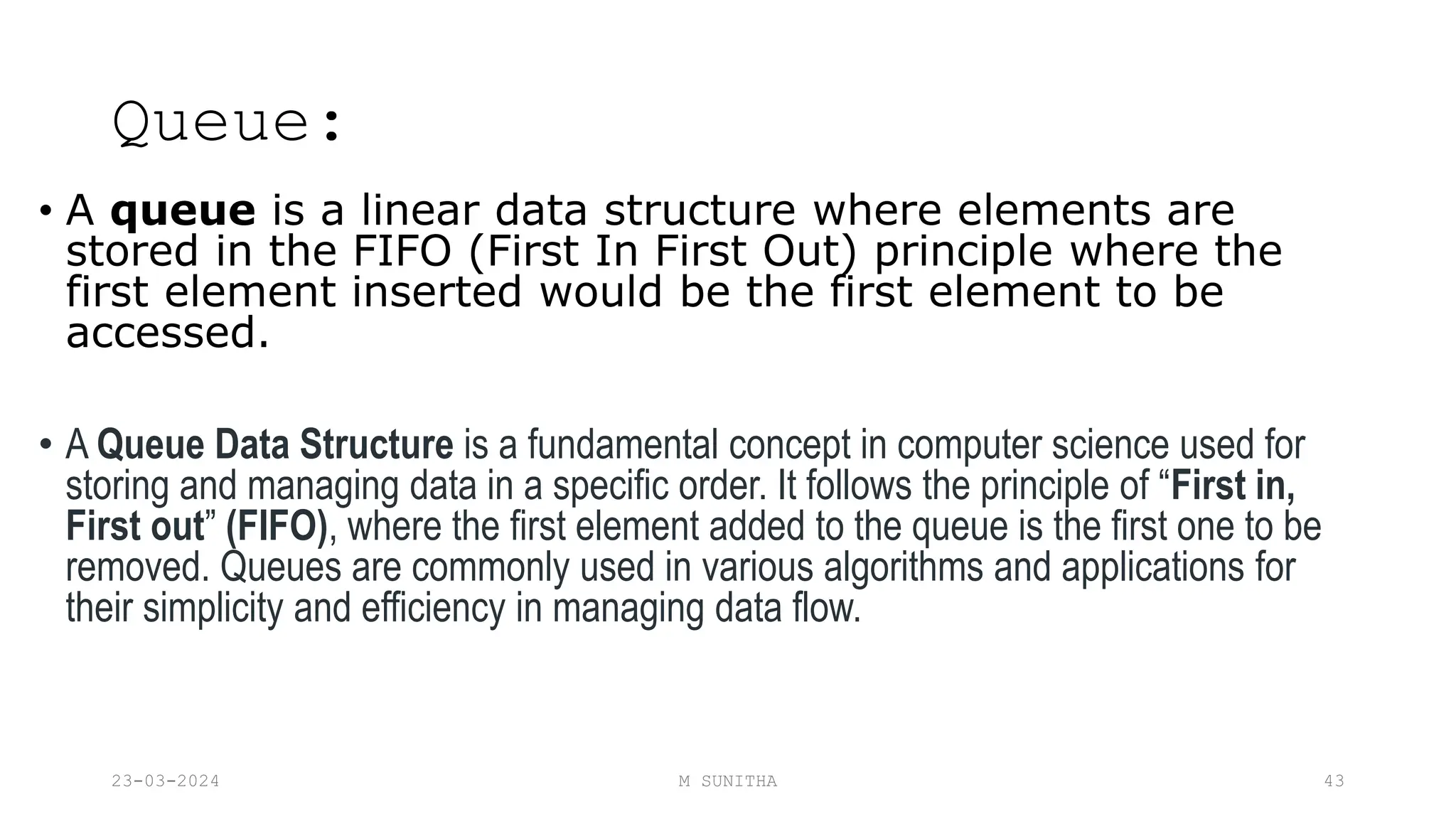 Queue:

• A queue is a linear data structure where elements are stored in the FIFO (First In First Out) principle where the first element inserted would be the first element to be accessed.

• A Queue Data Structure is a fundamental concept in computer science used for storing and managing data in a specific order. It follows the principle of “First in, First out” (FIFO), where the first element added to the queue is the first one to be removed. Queues are commonly used in various algorithms and applications for their simplicity and efficiency in managing data flow.

23-03-2024 M SUNITHA 43